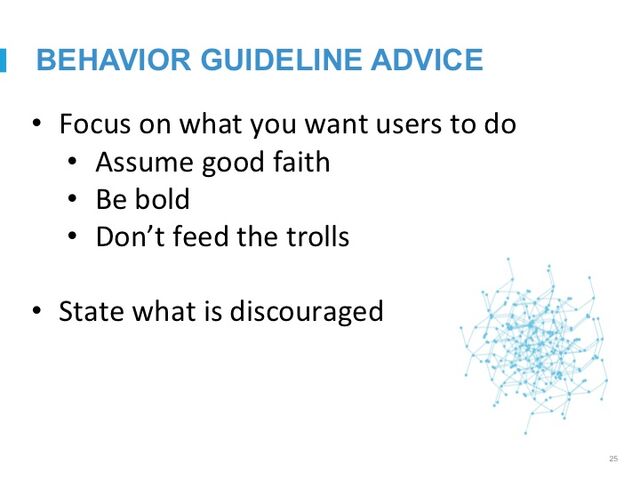 BEHAVIOR GUIDELINE ADVICE

• Focus on what you want users to do
  • Assume good faith
  • Be bold
  • Don't feed the trolls

• State what is discouraged

25